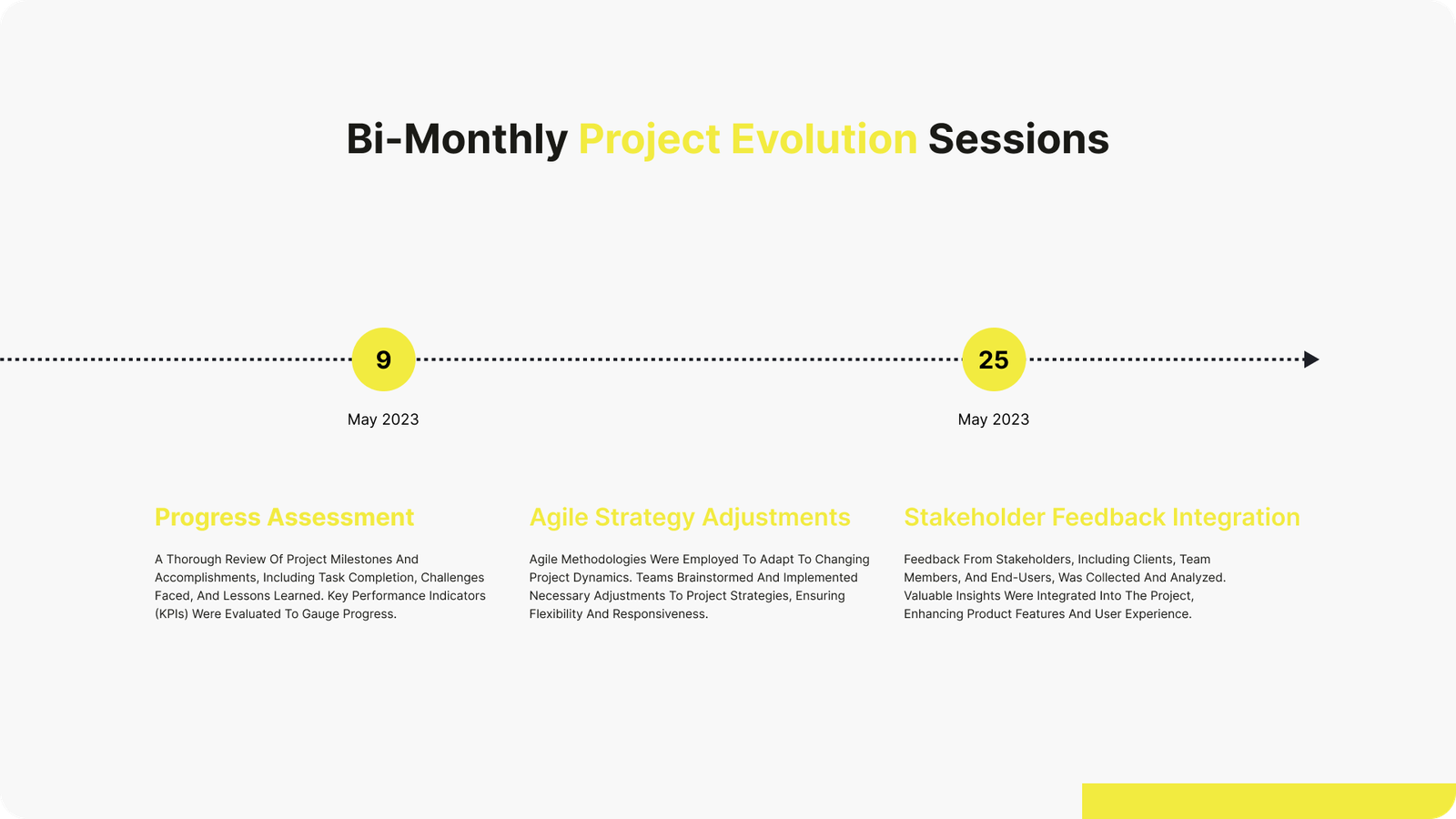 Bi-Monthly Project Evolution Sessions

9
May 2023

25
May 2023

Progress Assessment

A Thorough Review Of Project Milestones And Accomplishments, Including Task Completion, Challenges Faced, And Lessons Learned. Key Performance Indicators (KPIs) Were Evaluated To Gauge Progress.

Agile Strategy Adjustments

Agile Methodologies Were Employed To Adapt To Changing Project Dynamics. Teams Brainstormed And Implemented Necessary Adjustments To Project Strategies, Ensuring Flexibility And Responsiveness.

Stakeholder Feedback Integration

Feedback From Stakeholders, Including Clients, Team Members, And End-Users, Was Collected And Analyzed. Valuable Insights Were Integrated Into The Project, Enhancing Product Features And User Experience.